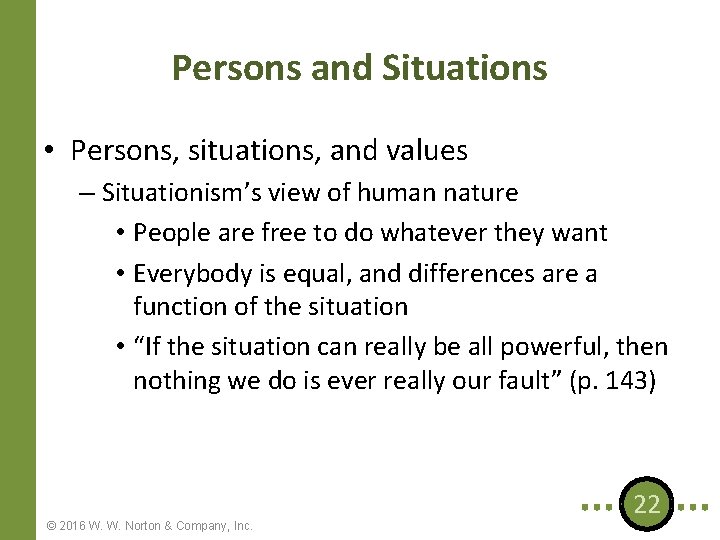 Persons and Situations

• Persons, situations, and values
– Situationism's view of human nature
• People are free to do whatever they want
• Everybody is equal, and differences are a function of the situation
• "If the situation can really be all powerful, then nothing we do is ever really our fault" (p. 143)

© 2016 W. W. Norton & Company, Inc.

22